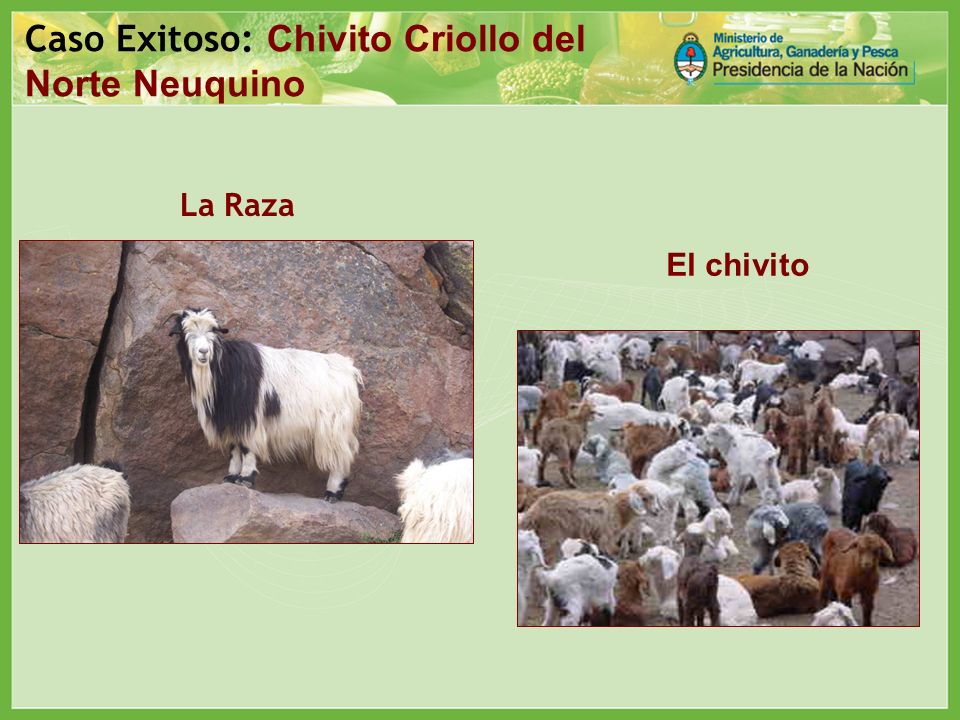 Caso Exitoso: Chivito Criollo del Norte Neuquino

Ministerio de Agricultura, Ganadería y Pesca
Presidencia de la Nación

La Raza

El chivito